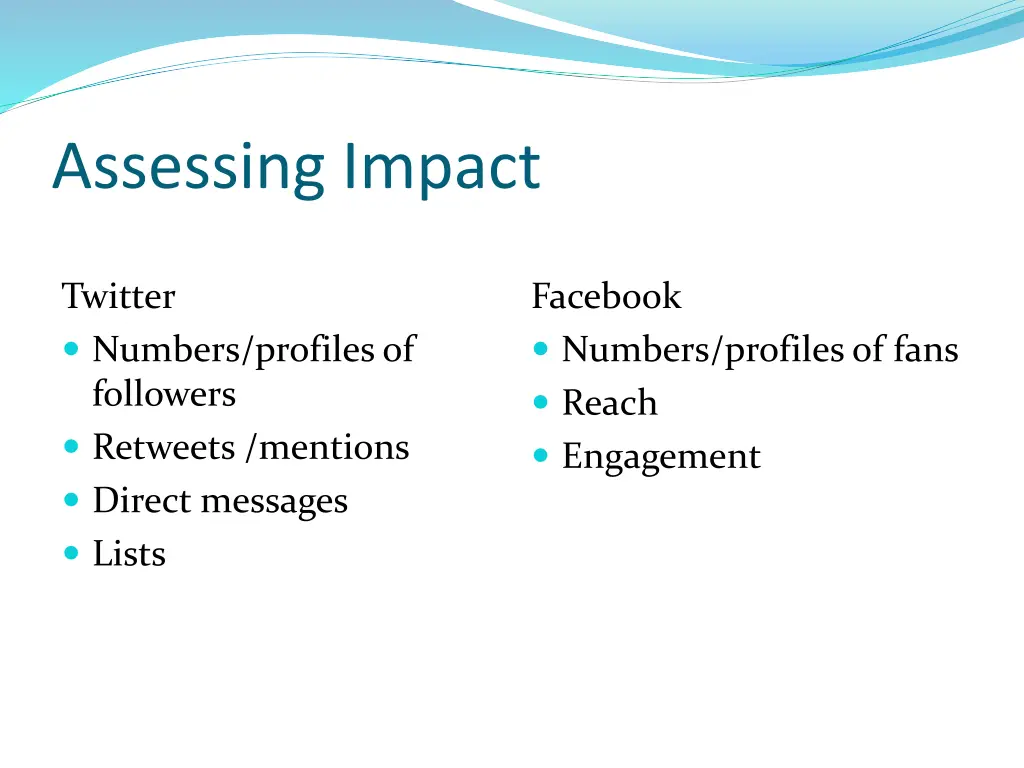 Assessing Impact

Twitter
- Numbers/profiles of followers
- Retweets /mentions
- Direct messages
- Lists

Facebook
- Numbers/profiles of fans
- Reach
- Engagement